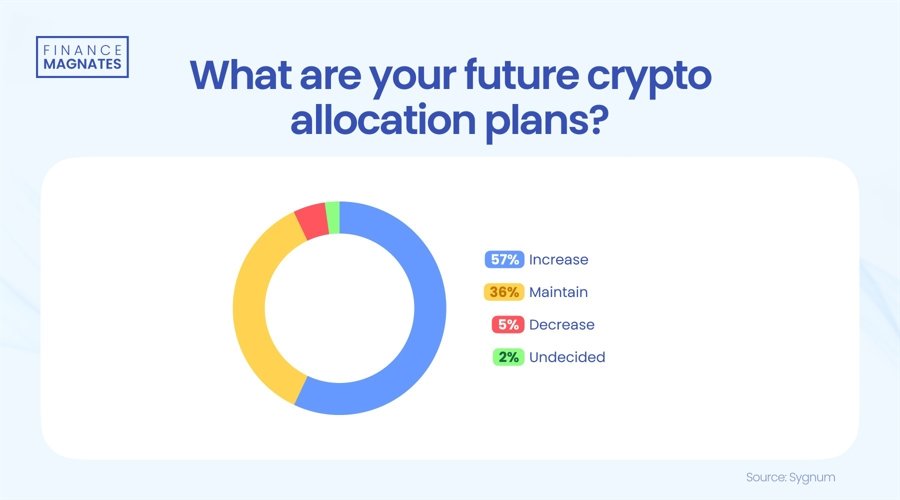 FINANCE MAGNATES

What are your future crypto allocation plans?

57% Increase
36% Maintain
5% Decrease
2% Undecided

Source: Sygnum